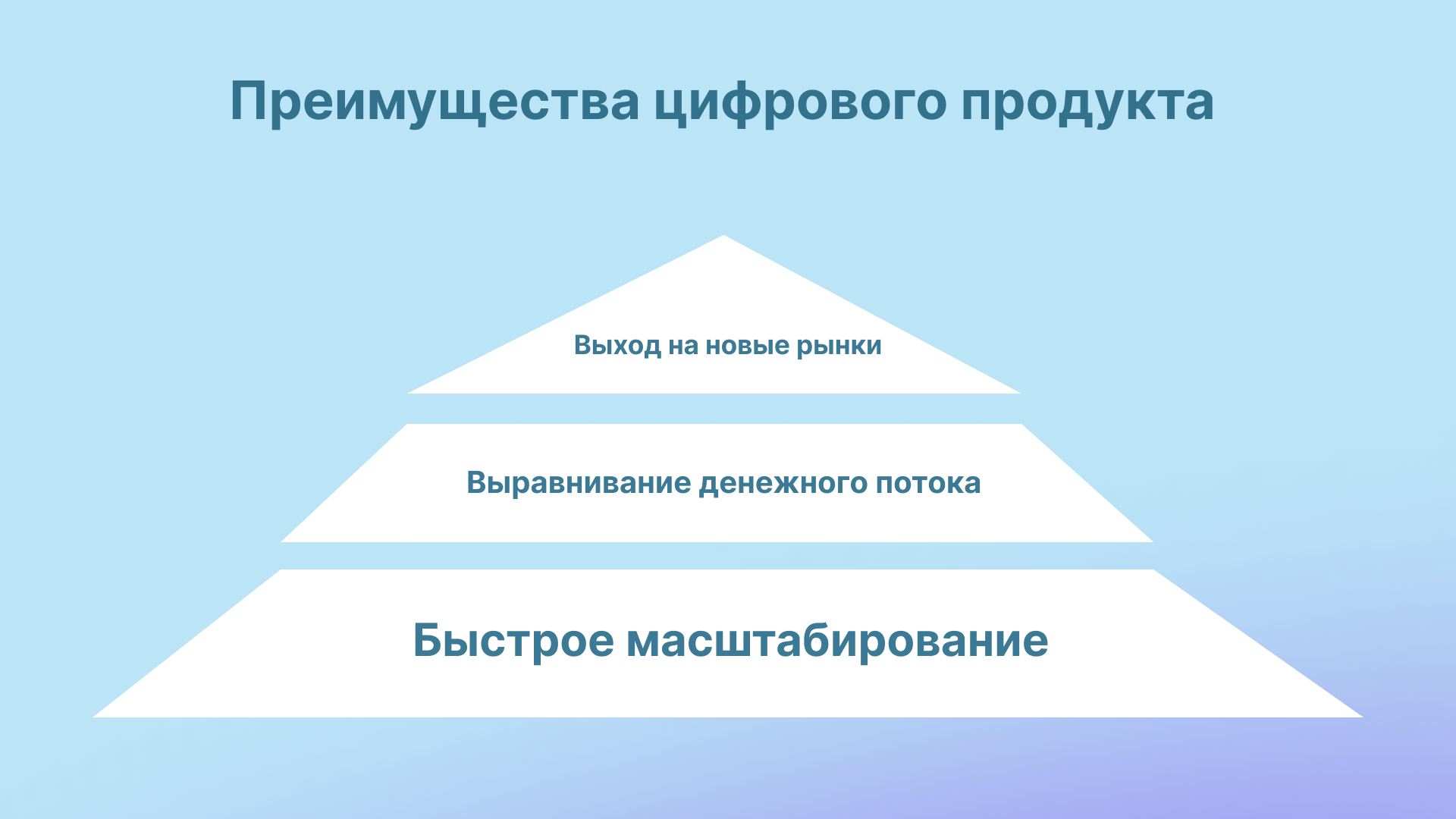 Преимущества цифрового продукта

Выход на новые рынки

Выравнивание денежного потока

Быстрое масштабирование